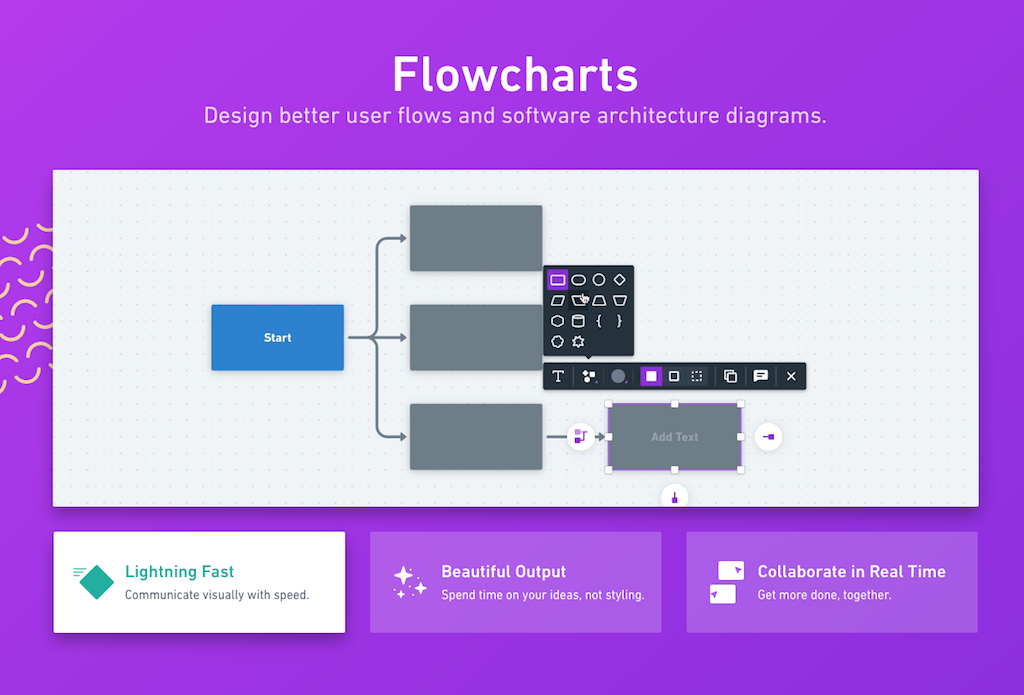 Flowcharts

Design better user flows and software architecture diagrams.

Start

Add Text

Lightning Fast
Communicate visually with speed.

Beautiful Output
Spend time on your ideas, not styling.

Collaborate in Real Time
Get more done, together.